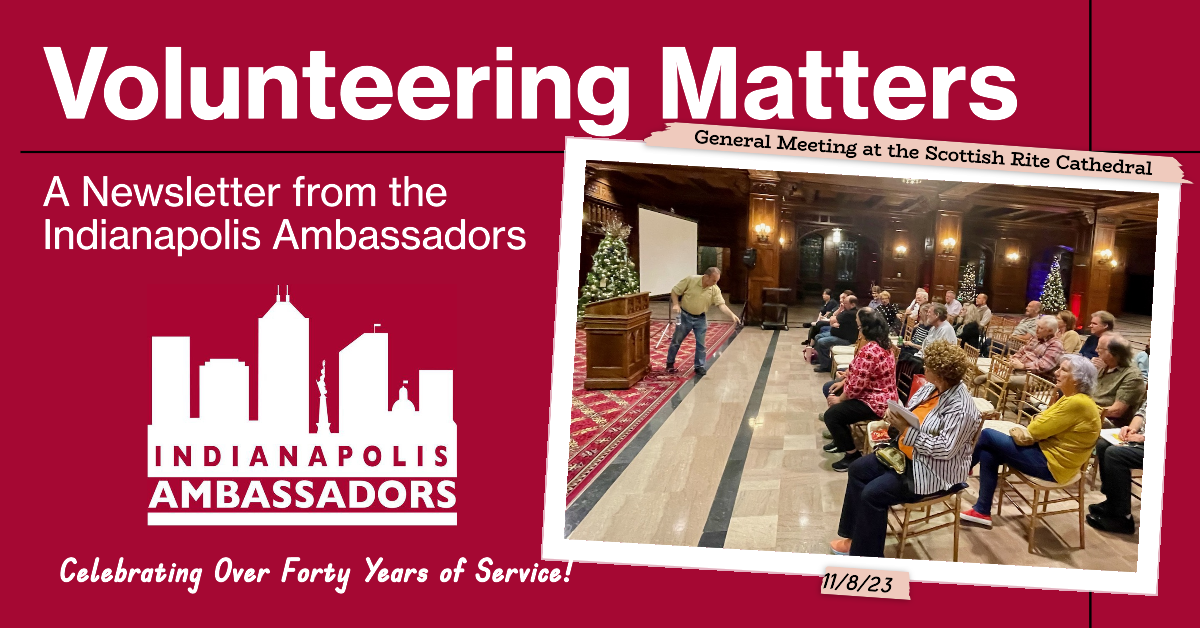 Volunteering Matters

A Newsletter from the Indianapolis Ambassadors

INDIANAPOLIS AMBASSADORS

Celebrating Over Forty Years of Service!

General Meeting at the Scottish Rite Cathedral

11/8/23